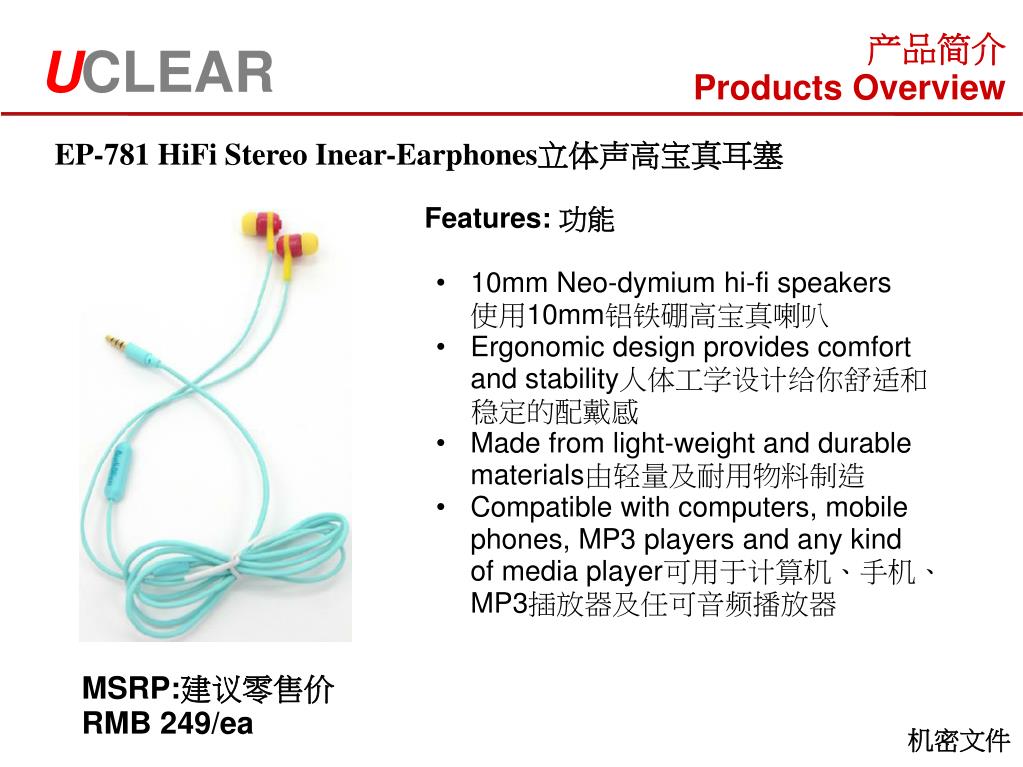 UCLEAR

产品简介
Products Overview

EP-781 HiFi Stereo Inear-Earphones立体声高宝真耳塞

Features: 功能

• 10mm Neo-dymium hi-fi speakers 使用10mm铝铁硼高宝真喇叭
• Ergonomic design provides comfort and stability人体工学设计给你舒适和稳定的配戴感
• Made from light-weight and durable materials由轻量及耐用物料制造
• Compatible with computers, mobile phones, MP3 players and any kind of media player可用于计算机、手机、MP3插放器及任可音频播放器

MSRP:建议零售价
RMB 249/ea

机密文件